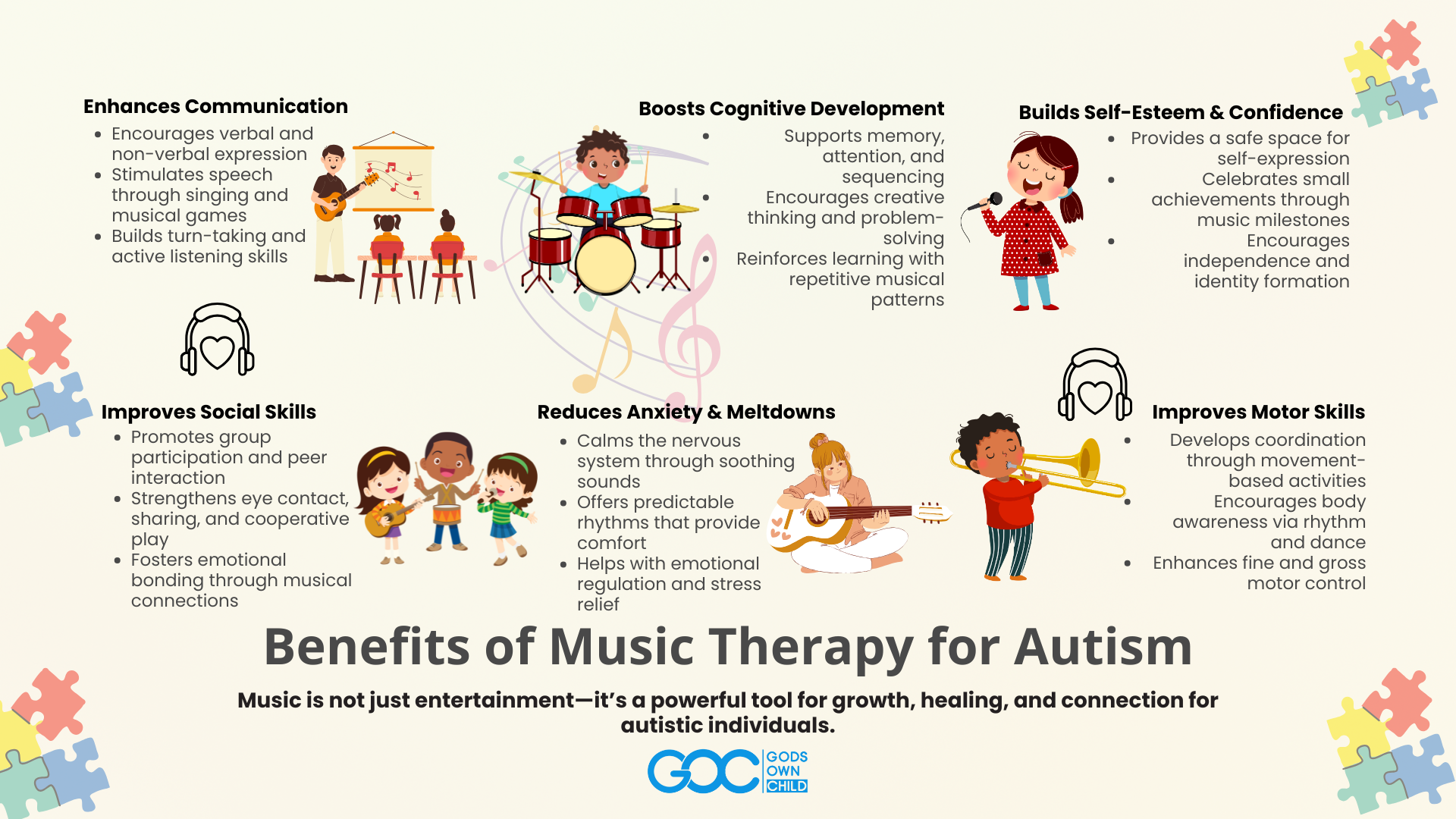 Enhances Communication
- Encourages verbal and non-verbal expression
- Stimulates speech through singing and musical games
- Builds turn-taking and active listening skills

Boosts Cognitive Development
- Supports memory, attention, and sequencing
- Encourages creative thinking and problem-solving
- Reinforces learning with repetitive musical patterns

Builds Self-Esteem & Confidence
- Provides a safe space for self-expression
- Celebrates small achievements through music milestones
- Encourages independence and identity formation

Improves Social Skills
- Promotes group participation and peer interaction
- Strengthens eye contact, sharing, and cooperative play
- Fosters emotional bonding through musical connections

Reduces Anxiety & Meltdowns
- Calms the nervous system through soothing sounds
- Offers predictable rhythms that provide comfort
- Helps with emotional regulation and stress relief

Improves Motor Skills
- Develops coordination through movement-based activities
- Encourages body awareness via rhythm and dance
- Enhances fine and gross motor control

Benefits of Music Therapy for Autism

Music is not just entertainment—it's a powerful tool for growth, healing, and connection for autistic individuals.

GOC GODS OWN CHILD